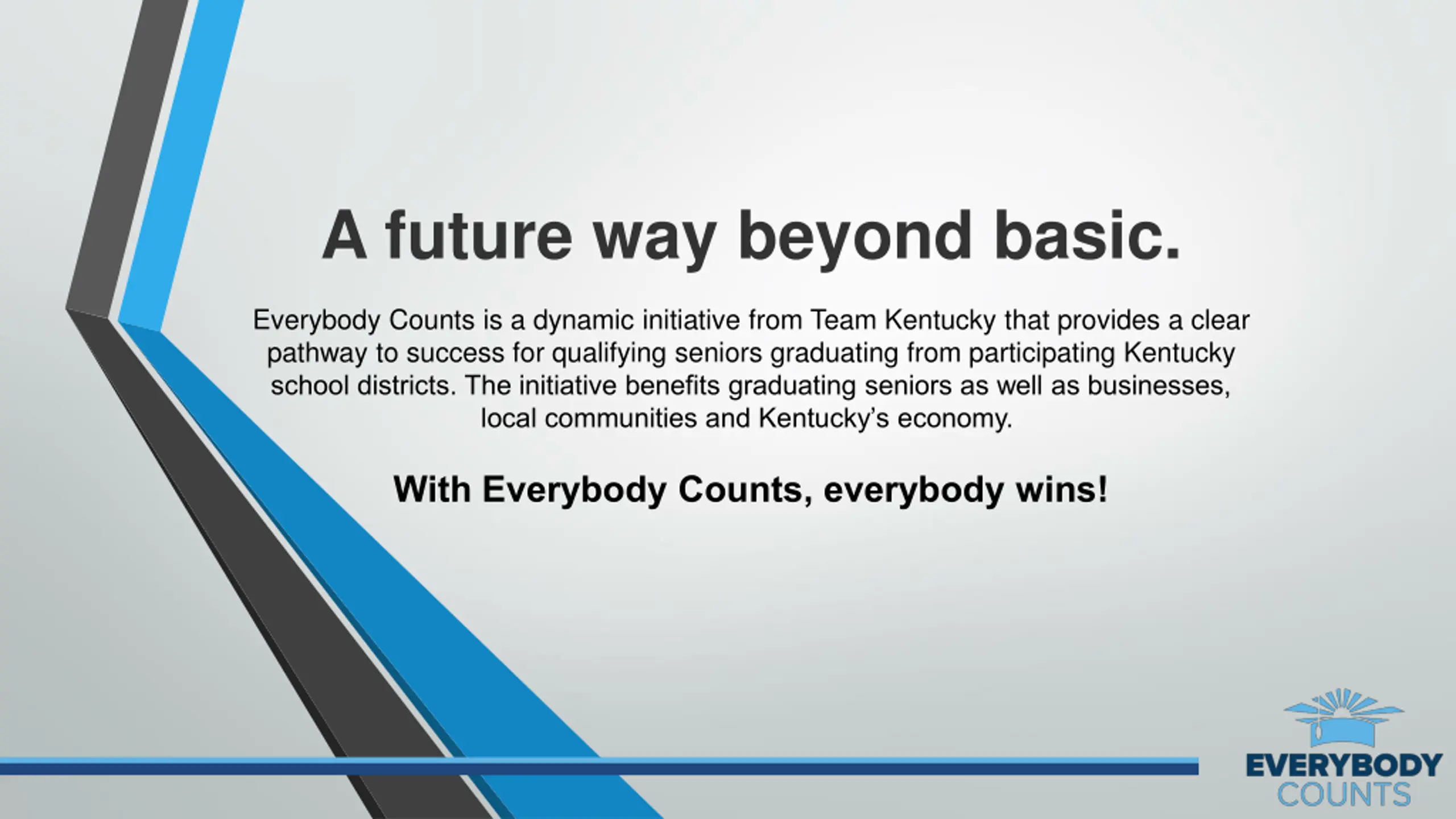 A future way beyond basic.

Everybody Counts is a dynamic initiative from Team Kentucky that provides a clear pathway to success for qualifying seniors graduating from participating Kentucky school districts. The initiative benefits graduating seniors as well as businesses, local communities and Kentucky's economy.

With Everybody Counts, everybody wins!

EVERYBODY COUNTS